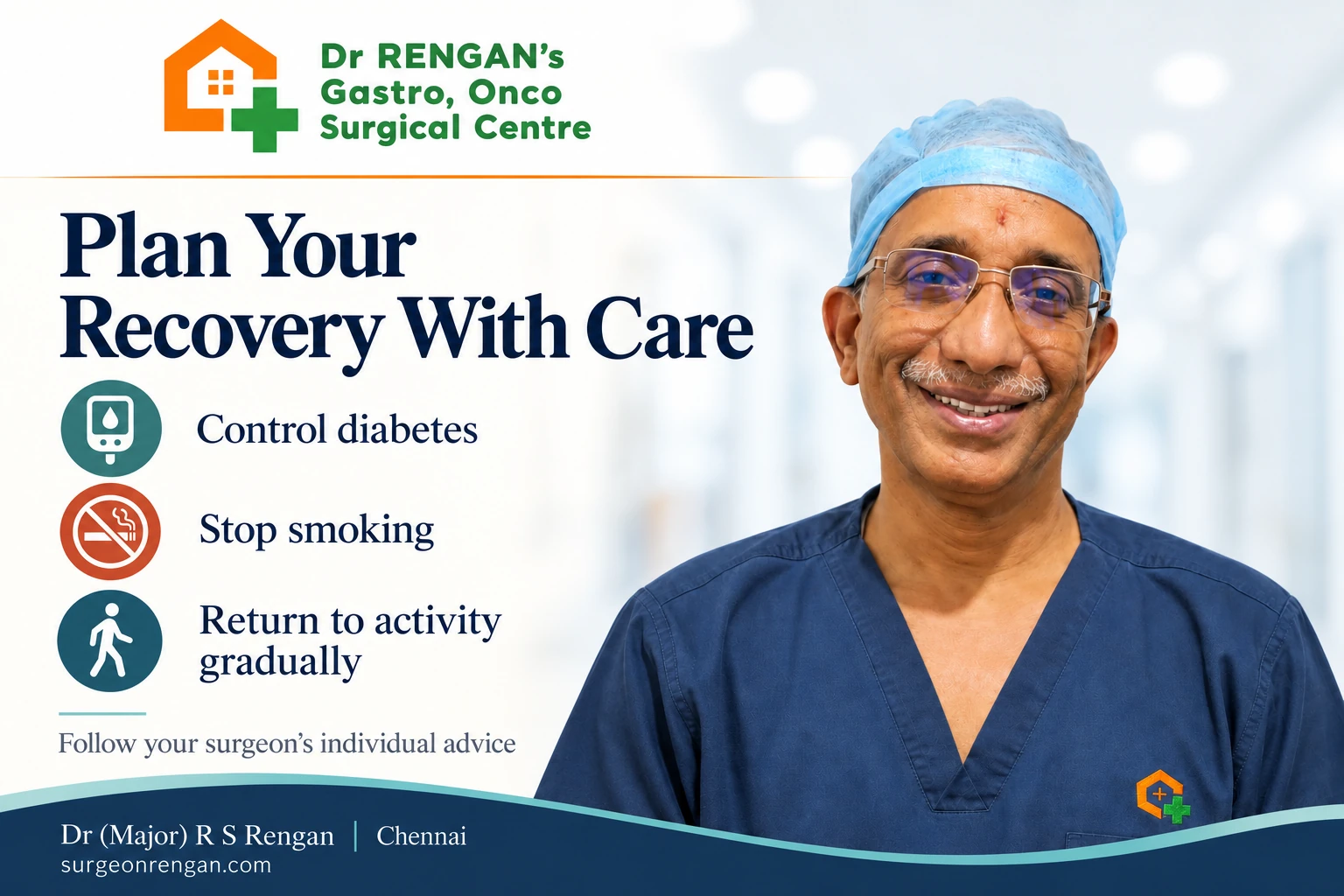 Dr RENGAN's
Gastro, Onco
Surgical Centre

Plan Your Recovery With Care

Control diabetes

Stop smoking

Return to activity gradually

Follow your surgeon's individual advice

Dr (Major) R S Rengan | Chennai
surgeonrengan.com